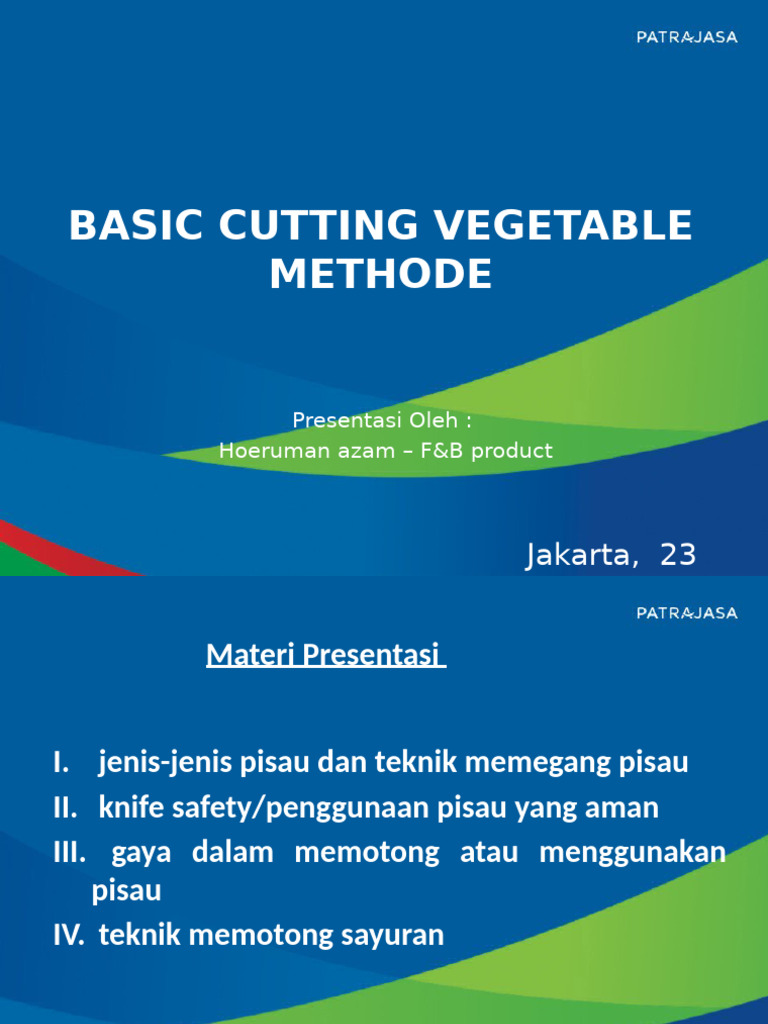 PATRAJASA

BASIC CUTTING VEGETABLE METHODE

Presentasi Oleh :
Hoeruman azam – F&B product

Jakarta, 23

PATRAJASA

Materi Presentasi

I. jenis-jenis pisau dan teknik memegang pisau
II. knife safety/penggunaan pisau yang aman
III. gaya dalam memotong atau menggunakan pisau
IV. teknik memotong sayuran